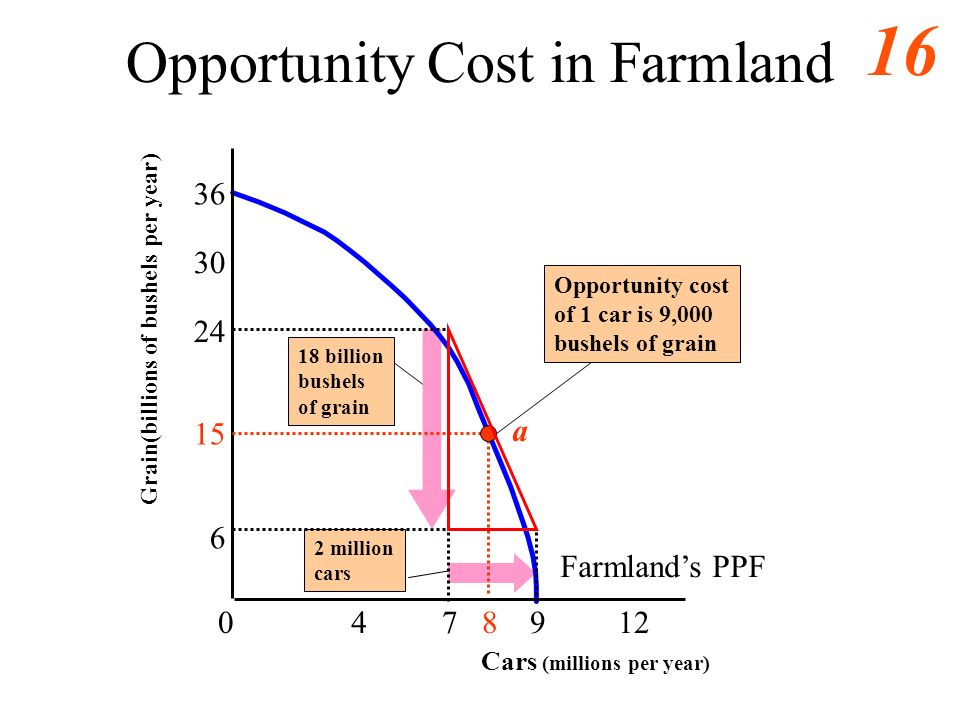 Opportunity Cost in Farmland

16

Grain(billions of bushels per year)

36

30

24

15

6

Opportunity cost of 1 car is 9,000 bushels of grain

18 billion bushels of grain

a

2 million cars

Farmland's PPF

0 4 7 8 9 12

Cars (millions per year)